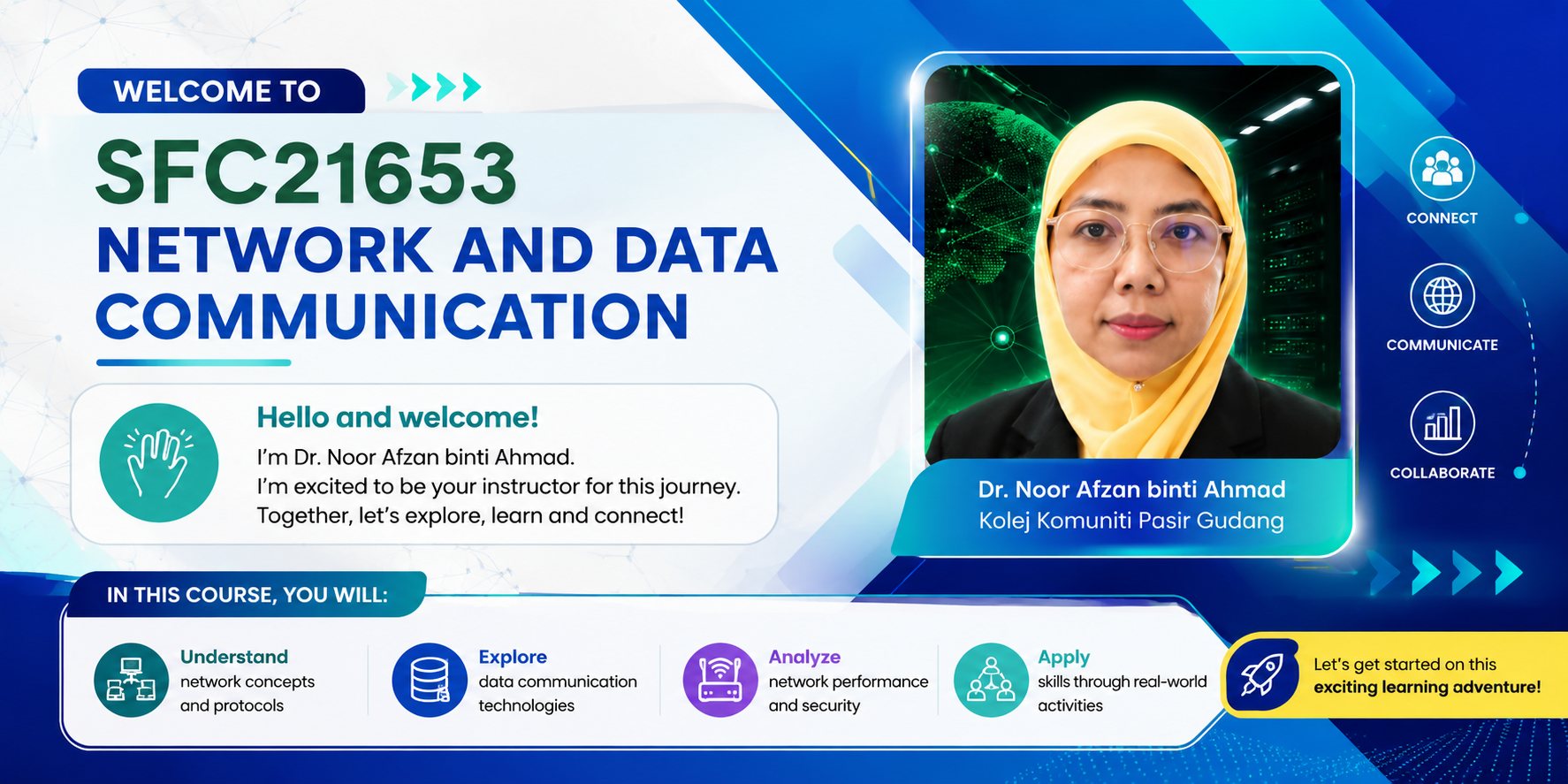 WELCOME TO

SFC21653
NETWORK AND DATA COMMUNICATION

Hello and welcome!
I'm Dr. Noor Afzan binti Ahmad.
I'm excited to be your instructor for this journey.
Together, let's explore, learn and connect!

Dr. Noor Afzan binti Ahmad
Kolej Komuniti Pasir Gudang

CONNECT

COMMUNICATE

COLLABORATE

IN THIS COURSE, YOU WILL:

Understand
network concepts and protocols

Explore
data communication technologies

Analyze
network performance and security

Apply
skills through real-world activities

Let's get started on this
exciting learning adventure!